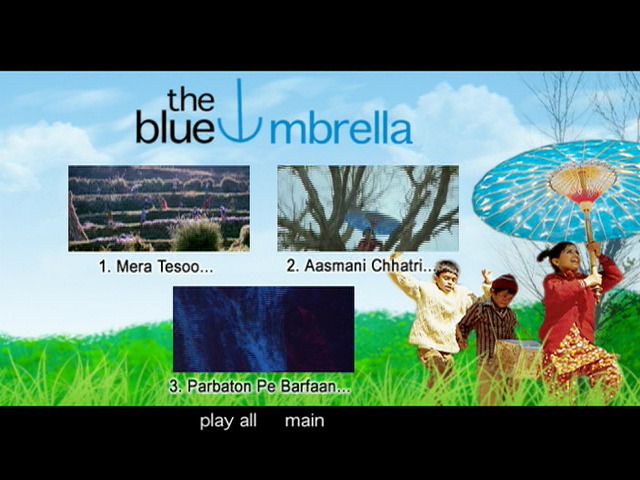 the blue umbrella

1. Mera Tesoo...

2. Aasmani Chhatri...

3. Parbaton Pe Barfaan...

play all main